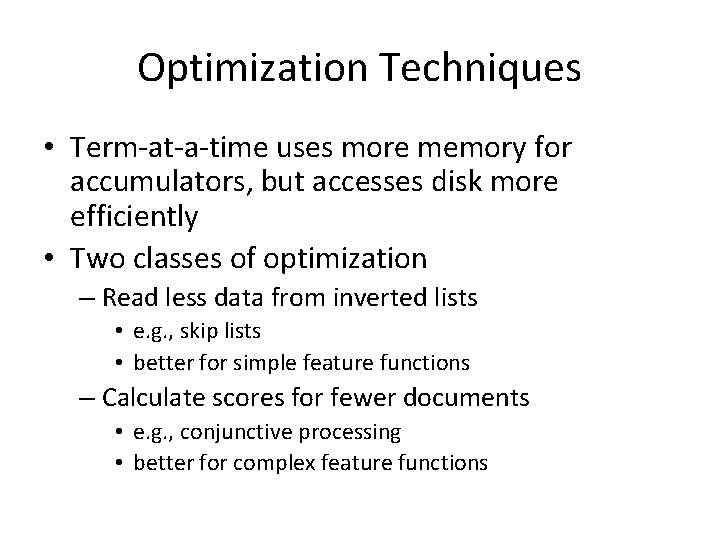 Optimization Techniques

• Term-at-a-time uses more memory for accumulators, but accesses disk more efficiently
• Two classes of optimization
– Read less data from inverted lists
• e.g., skip lists
• better for simple feature functions
– Calculate scores for fewer documents
• e.g., conjunctive processing
• better for complex feature functions